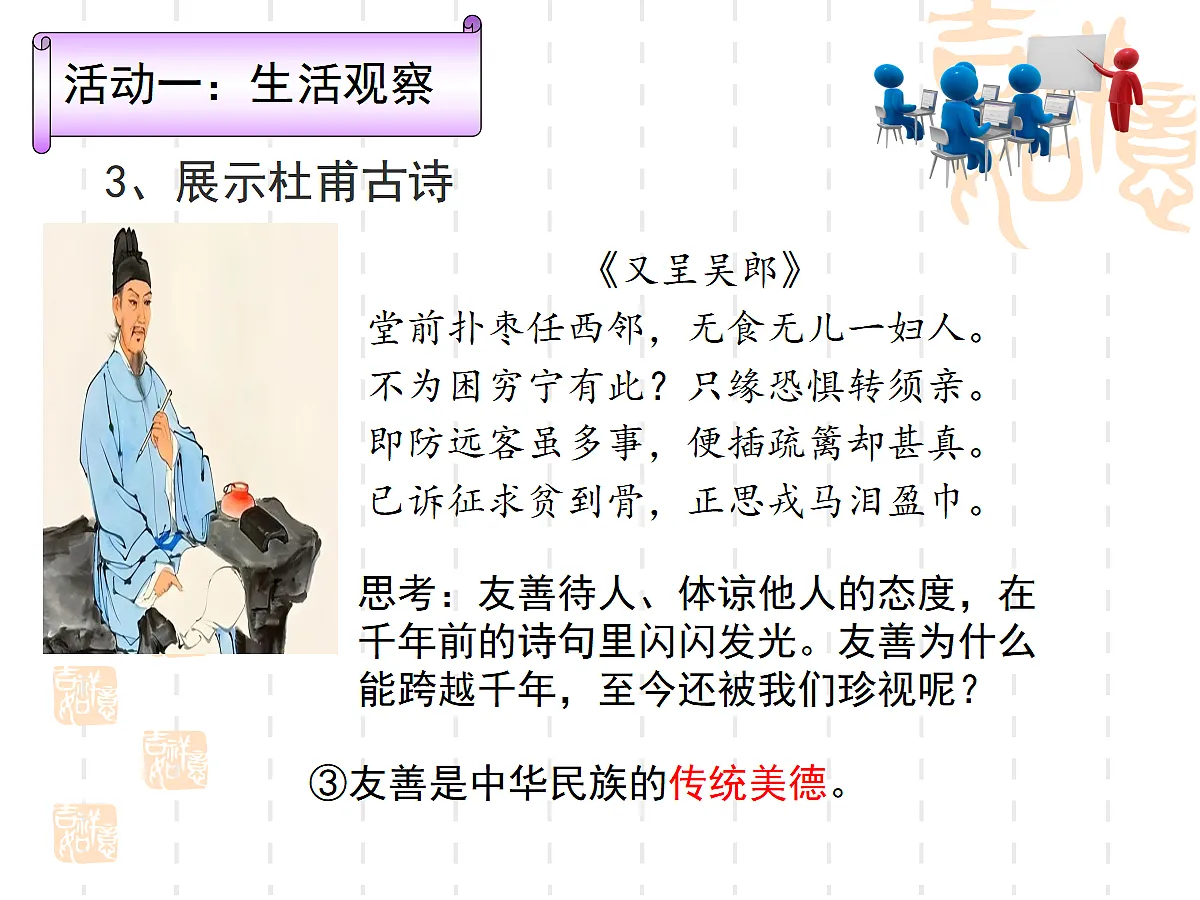 活动一：生活观察

3、展示杜甫古诗

《又呈吴郎》

堂前扑枣任西邻，无食无儿一妇人。

不为困穷宁有此？只缘恐惧转须亲。

即防远客虽多事，便插疏篱却甚真。

已诉征求贫到骨，正思戎马泪盈巾。

思考：友善待人、体谅他人的态度，在千年前的诗句里闪闪发光。友善为什么能跨越千年，至今还被我们珍视呢？

③友善是中华民族的传统美德。